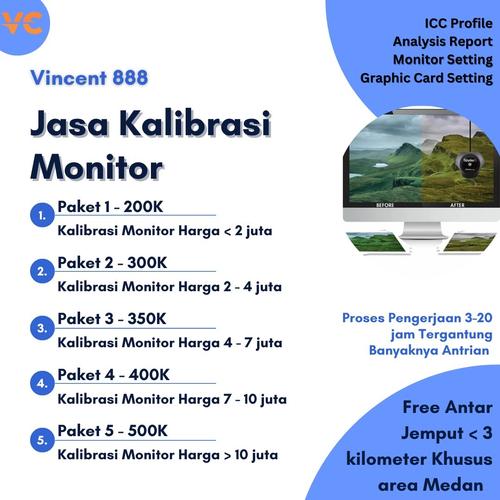 VC

Vincent 888

Jasa Kalibrasi Monitor

1. Paket 1 - 200K
Kalibrasi Monitor Harga < 2 juta

2. Paket 2 - 300K
Kalibrasi Monitor Harga 2 - 4 juta

3. Paket 3 - 350K
Kalibrasi Monitor Harga 4 - 7 juta

4. Paket 4 - 400K
Kalibrasi Monitor Harga 7 - 10 juta

5. Paket 5 - 500K
Kalibrasi Monitor Harga > 10 juta

ICC Profile
Analysis Report
Monitor Setting
Graphic Card Setting

BEFORE
AFTER

Proses Pengerjaan 3-20 jam Tergantung Banyaknya Antrian

Free Antar Jemput < 3 kilometer Khusus area Medan